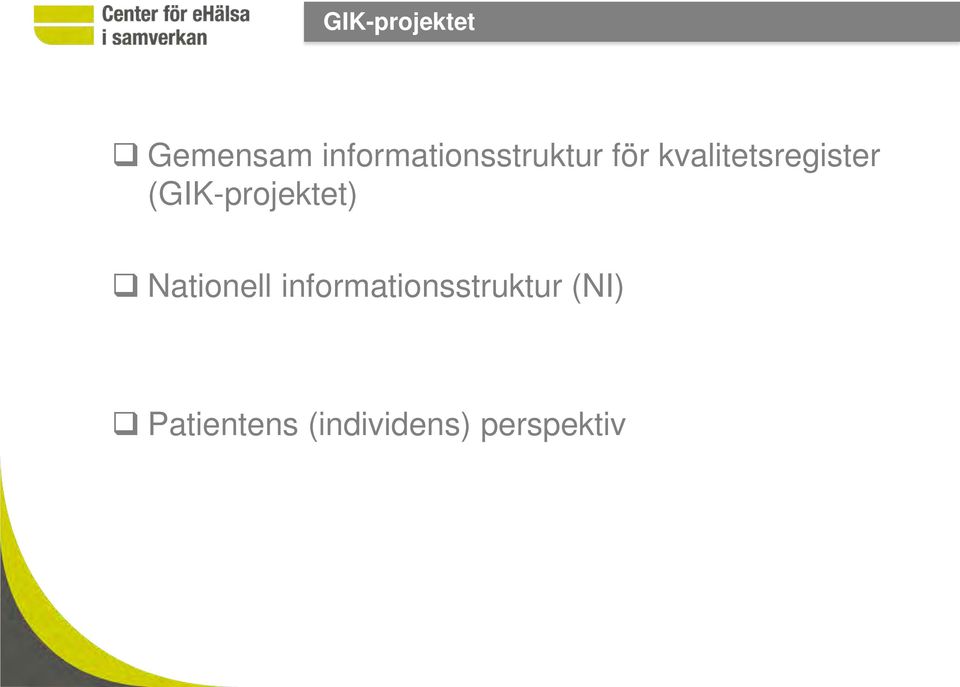 Center för eHälsa i samverkan

GIK-projektet

❑ Gemensam informationsstruktur för kvalitetsregister (GIK-projektet)

❑ Nationell informationsstruktur (NI)

❑ Patientens (individens) perspektiv